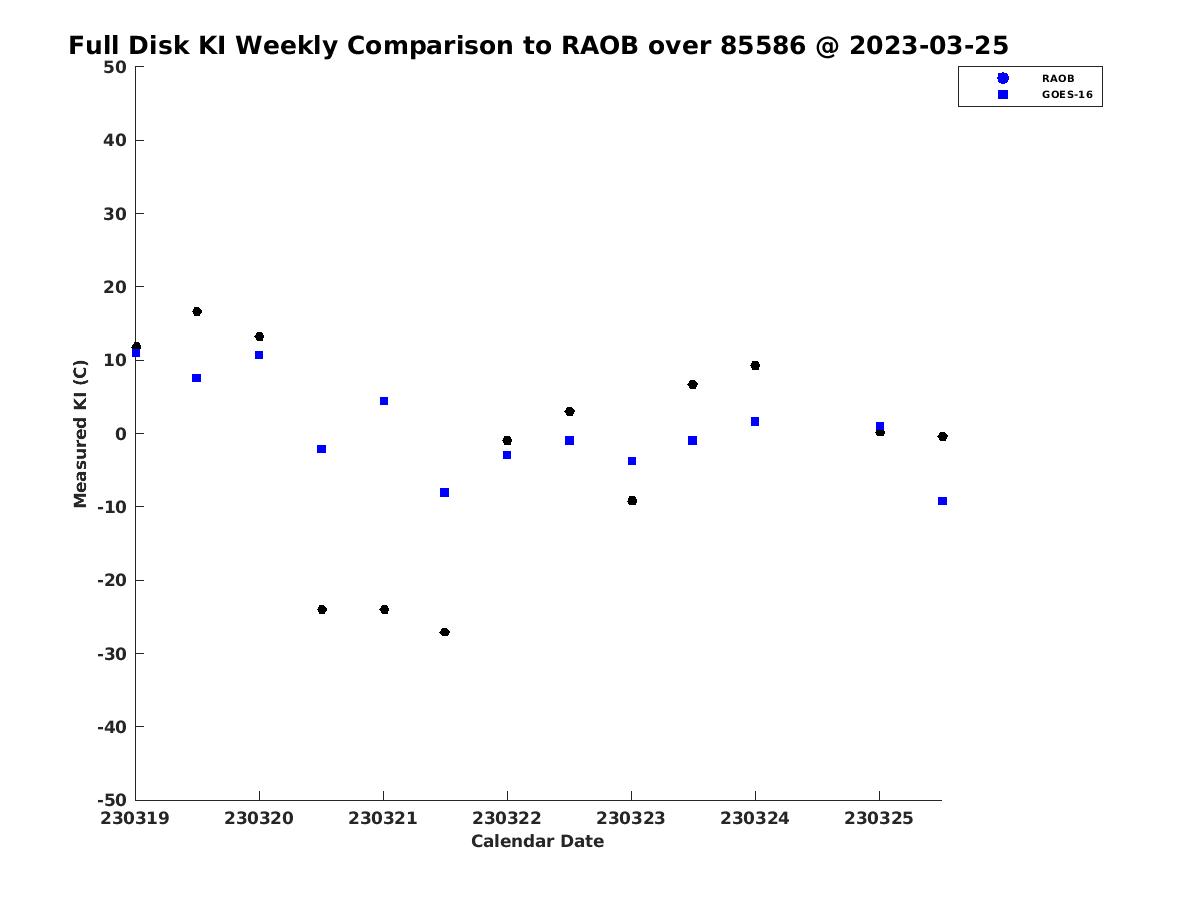 Full Disk KI Weekly Comparison to RAOB over 85586 @ 2023-03-25

RAOB
GOES-16

Measured KI (C)

50
40
30
20
10
0
-10
-20
-30
-40
-50

230319 230320 230321 230322 230323 230324 230325

Calendar Date